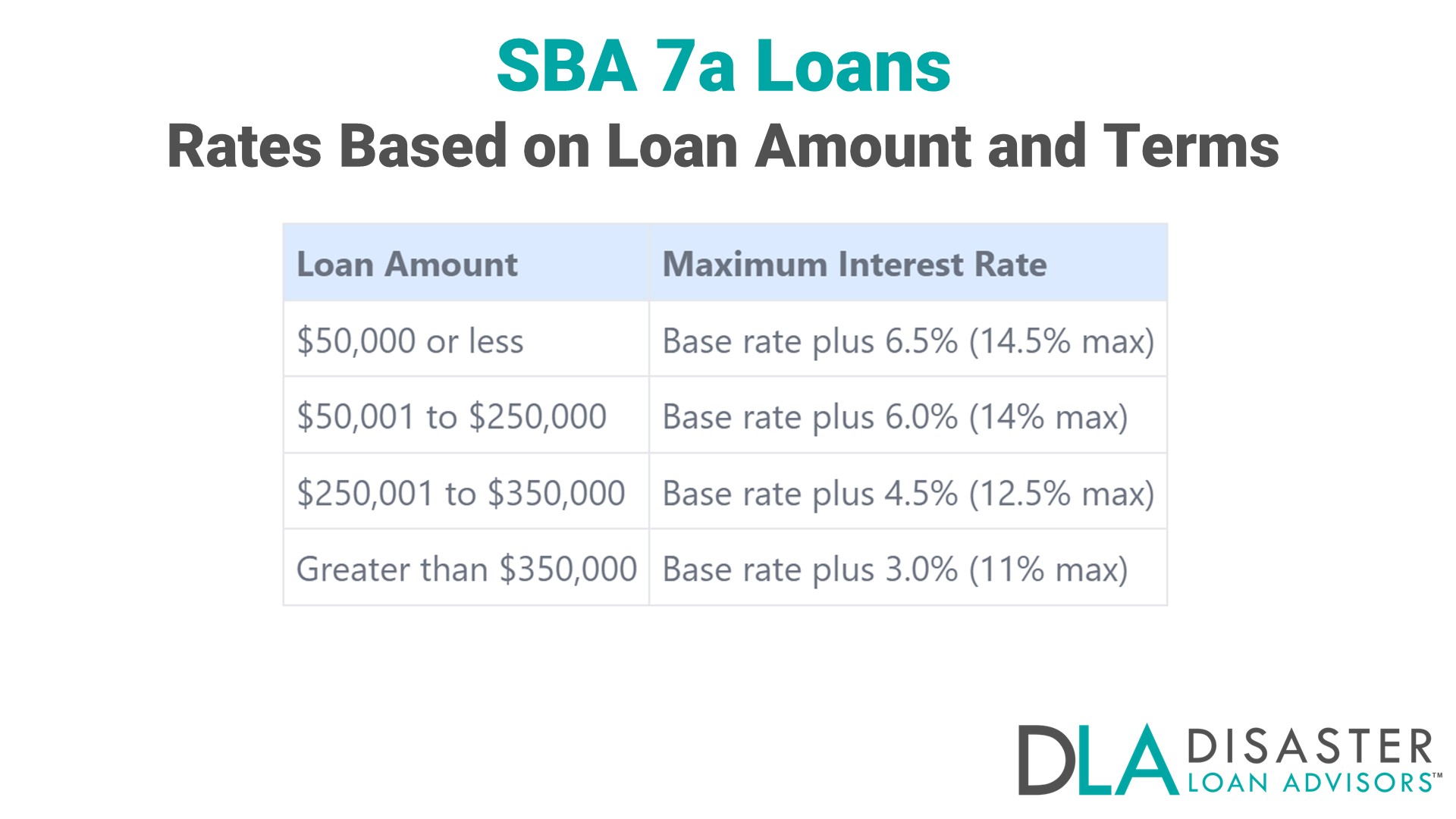 SBA 7a Loans
Rates Based on Loan Amount and Terms

| Loan Amount | Maximum Interest Rate |
|---|---|
| \$50,000 or less | Base rate plus 6.5% (14.5% max) |
| \$50,001 to \$250,000 | Base rate plus 6.0% (14% max) |
| \$250,001 to \$350,000 | Base rate plus 4.5% (12.5% max) |
| Greater than \$350,000 | Base rate plus 3.0% (11% max) |

DLA DISASTER LOAN ADVISORS™